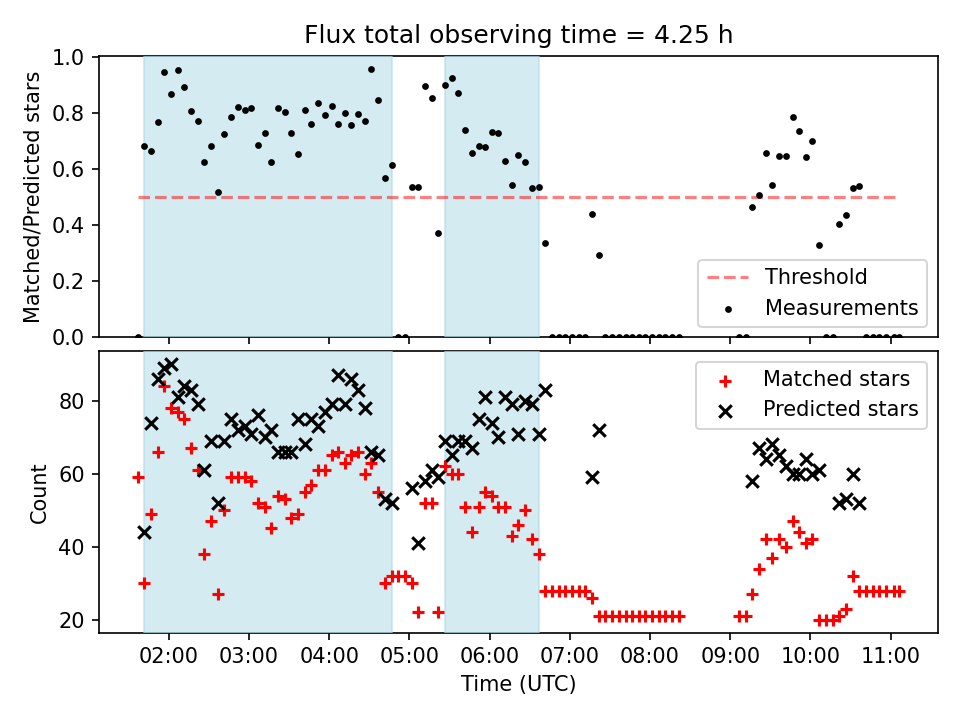 Flux total observing time = 4.25 h

Matched/Predicted stars

1.0
0.8
0.6
0.4
0.2
0.0

Threshold
Measurements

Count

80
60
40
20

Matched stars
Predicted stars

02:00 03:00 04:00 05:00 06:00 07:00 08:00 09:00 10:00 11:00

Time (UTC)